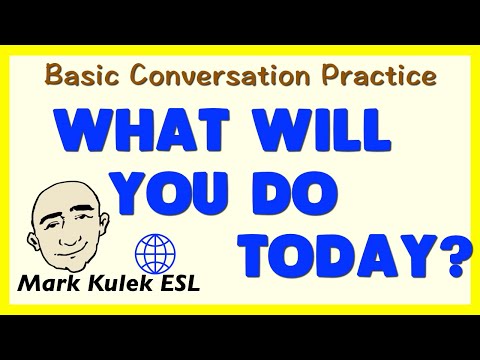 Basic Conversation Practice

WHAT WILL YOU DO TODAY?

Mark Kulek ESL